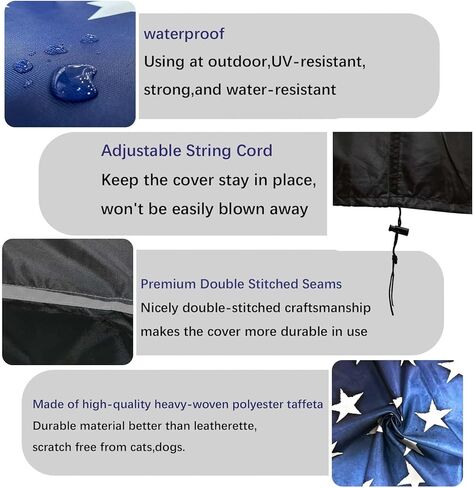 waterproof
Using at outdoor,UV-resistant, strong,and water-resistant

Adjustable String Cord
Keep the cover stay in place, won't be easily blown away

Premium Double Stitched Seams
Nicely double-stitched craftsmanship makes the cover more durable in use

Made of high-quality heavy-woven polyester taffeta
Durable material better than leatherette, scratch free from cats,dogs.